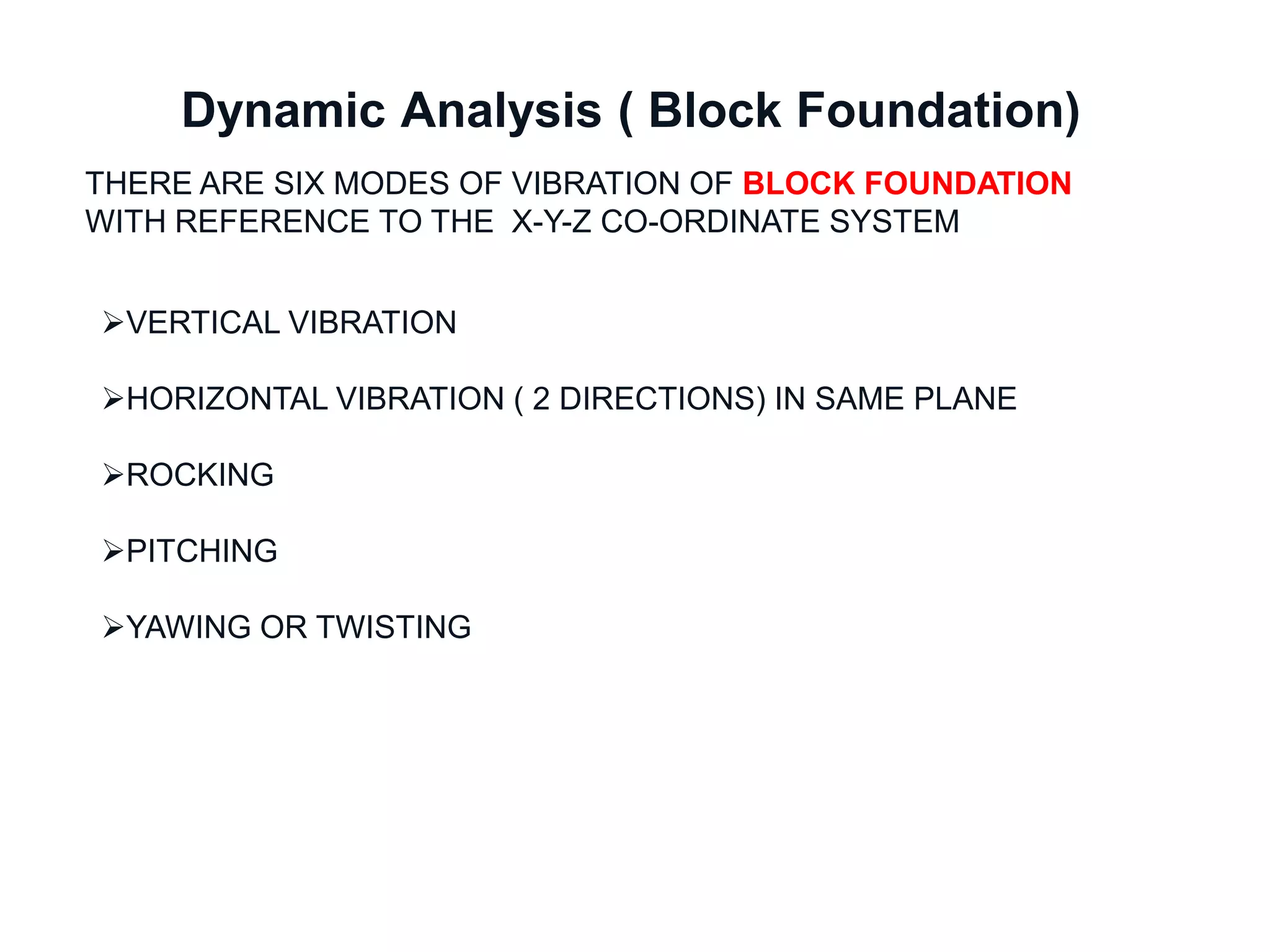 Dynamic Analysis ( Block Foundation)

THERE ARE SIX MODES OF VIBRATION OF BLOCK FOUNDATION WITH REFERENCE TO THE X-Y-Z CO-ORDINATE SYSTEM

➢VERTICAL VIBRATION

➢HORIZONTAL VIBRATION ( 2 DIRECTIONS) IN SAME PLANE

➢ROCKING

➢PITCHING

➢YAWING OR TWISTING